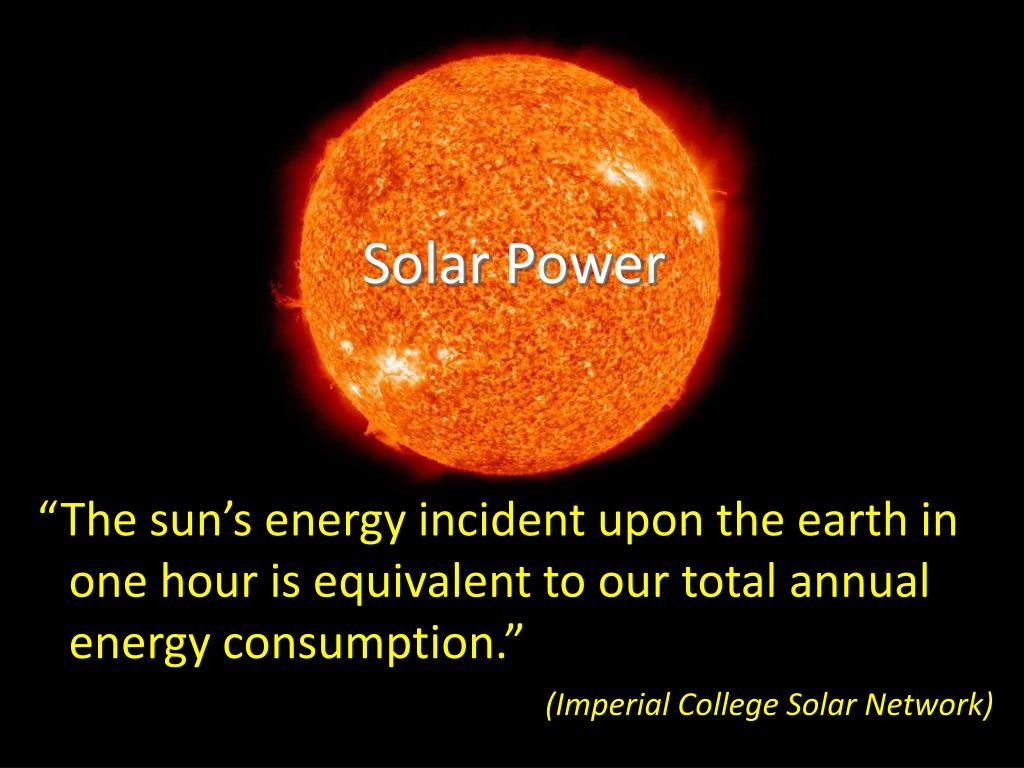 Solar Power

“The sun’s energy incident upon the earth in one hour is equivalent to our total annual energy consumption.”

(Imperial College Solar Network)